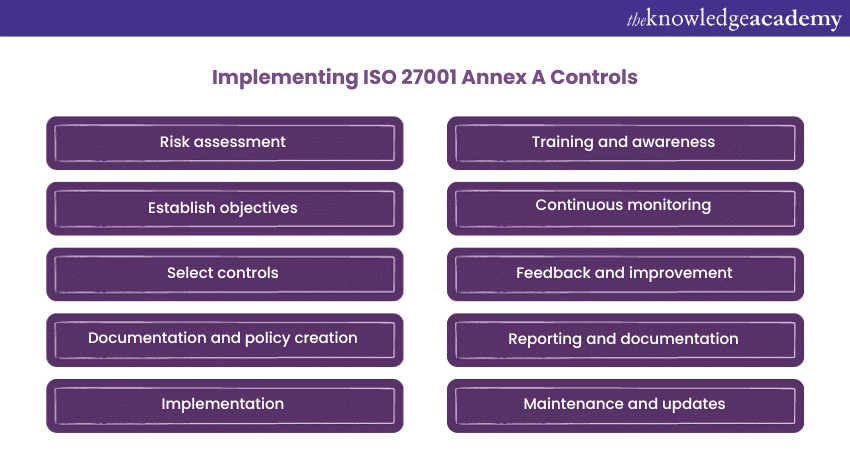 theknowledgeacademy

Implementing ISO 27001 Annex A Controls

Risk assessment

Establish objectives

Select controls

Documentation and policy creation

Implementation

Training and awareness

Continuous monitoring

Feedback and improvement

Reporting and documentation

Maintenance and updates